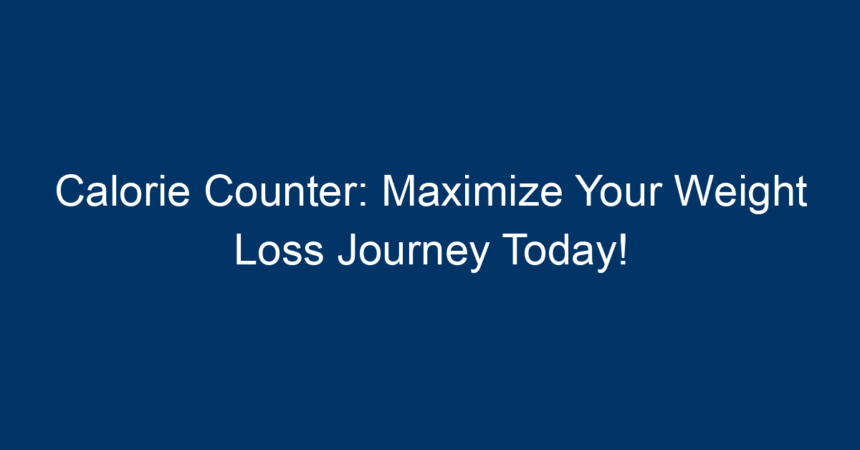 Calorie Counter: Maximize Your Weight Loss Journey Today!